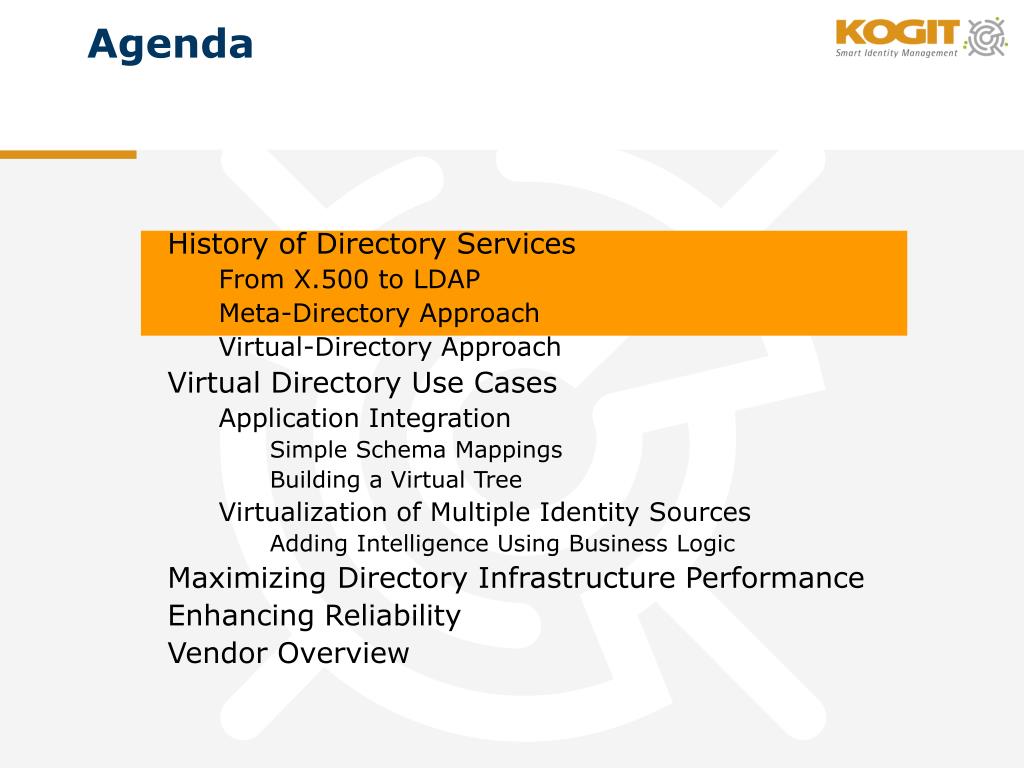 Agenda

KOGIT
Smart Identity Management

History of Directory Services
From X.500 to LDAP
Meta-Directory Approach
Virtual-Directory Approach
Virtual Directory Use Cases
Application Integration
Simple Schema Mappings
Building a Virtual Tree
Virtualization of Multiple Identity Sources
Adding Intelligence Using Business Logic
Maximizing Directory Infrastructure Performance
Enhancing Reliability
Vendor Overview